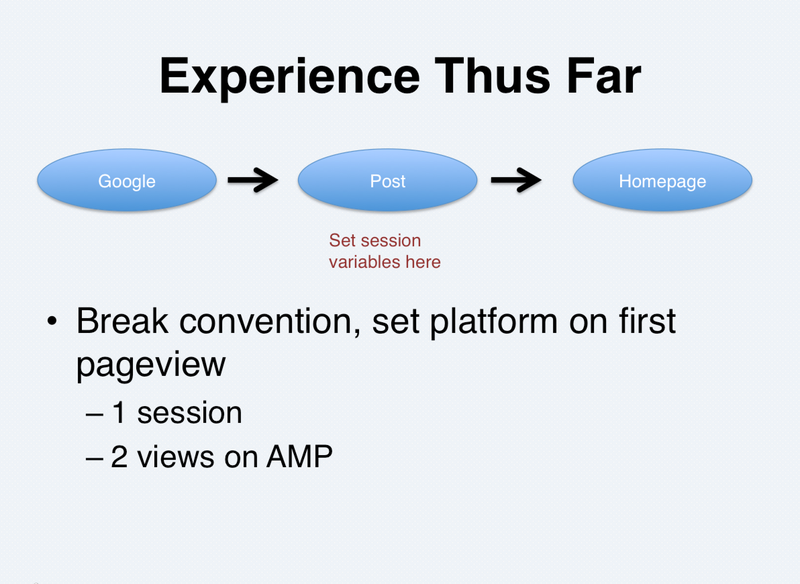 Experience Thus Far

Google

Post

Homepage

Set session variables here

• Break convention, set platform on first pageview
– 1 session
– 2 views on AMP